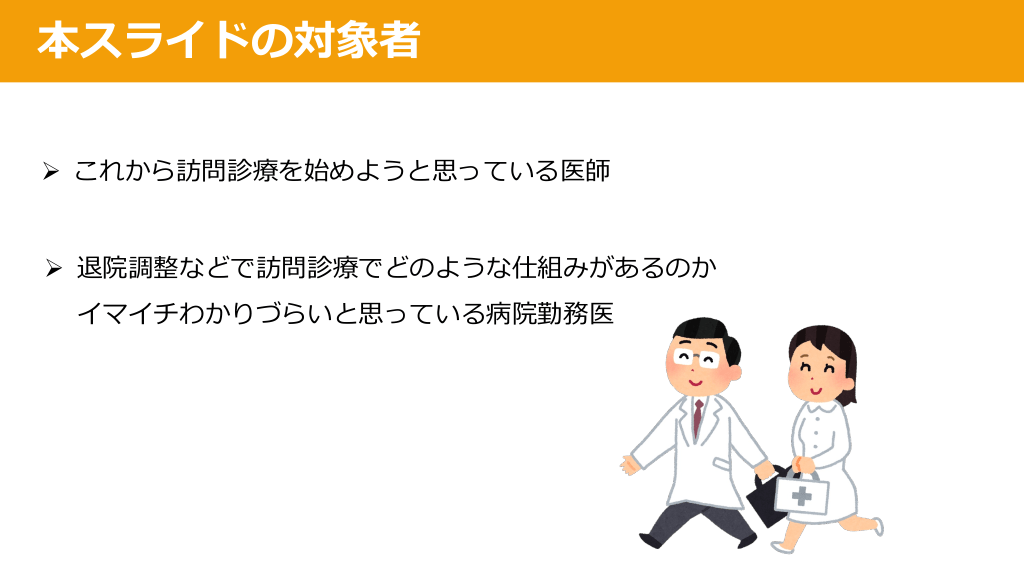 本スライドの対象者

➢ これから訪問診療を始めようと思っている医師

➢ 退院調整などで訪問診療でどのような仕組みがあるのか イマイチわかりづらいと思っている病院勤務医